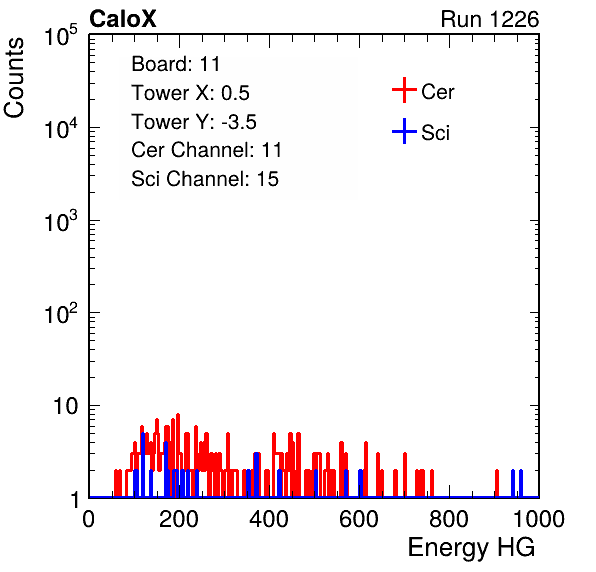 CaloX

Run 1226

Counts

$10^5$

$10^4$

$10^3$

$10^2$

10

1

Board: 11
Tower X: 0.5
Tower Y: -3.5
Cer Channel: 11
Sci Channel: 15

Cer

Sci

0
200
400
600
800
1000

Energy HG